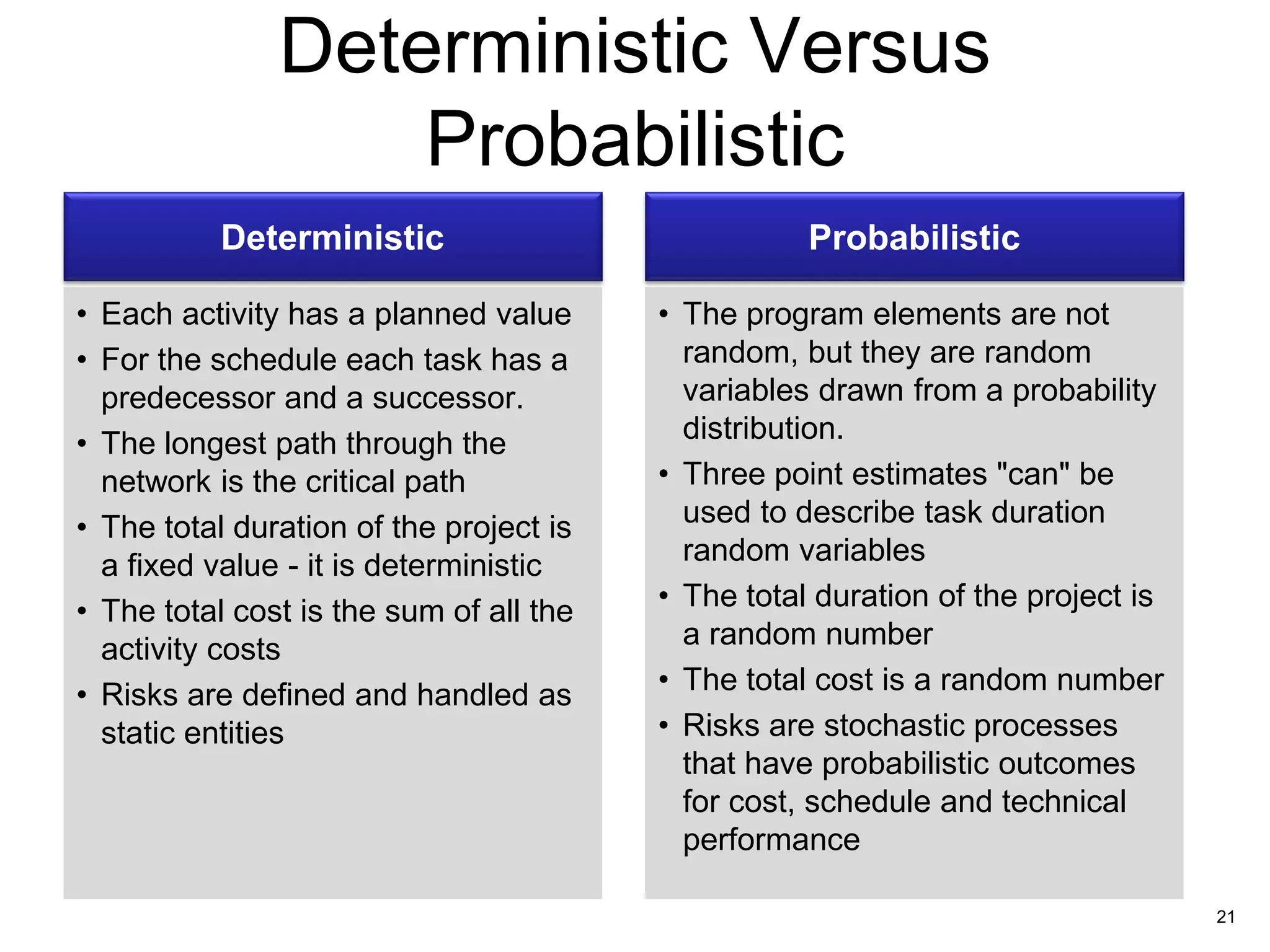 Deterministic Versus Probabilistic

Deterministic

• Each activity has a planned value
• For the schedule each task has a predecessor and a successor.
• The longest path through the network is the critical path
• The total duration of the project is a fixed value - it is deterministic
• The total cost is the sum of all the activity costs
• Risks are defined and handled as static entities

Probabilistic

• The program elements are not random, but they are random variables drawn from a probability distribution.
• Three point estimates "can" be used to describe task duration random variables
• The total duration of the project is a random number
• The total cost is a random number
• Risks are stochastic processes that have probabilistic outcomes for cost, schedule and technical performance

21